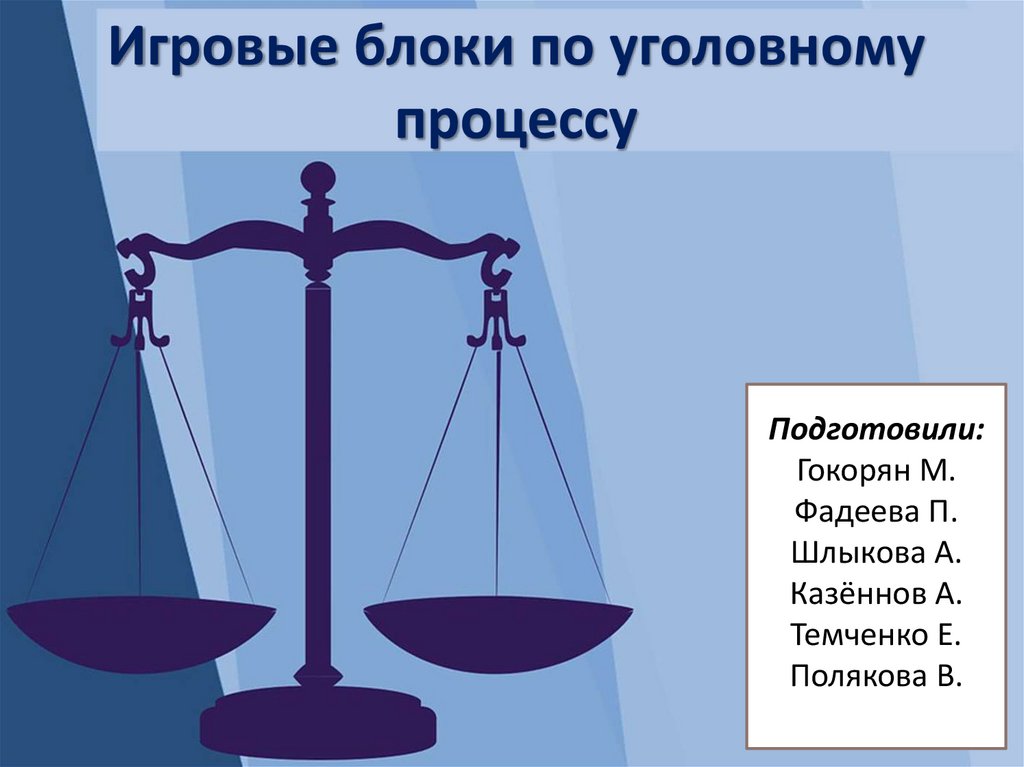 Игровые блоки по уголовному процессу

Подготовили:
Гокорян М.
Фадеева П.
Шлыкова А.
Казённов А.
Темченко Е.
Полякова В.